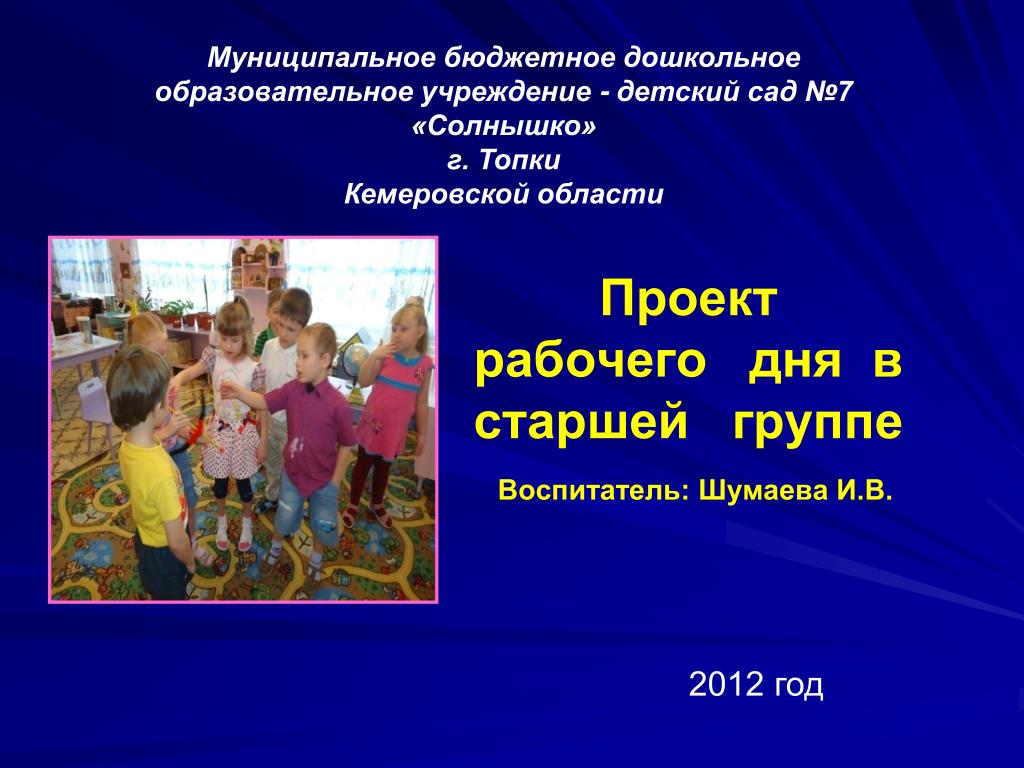 Муниципальное бюджетное дошкольное образовательное учреждение - детский сад №7 «Солнышко»
г. Топки
Кемеровской области

Проект рабочего дня в старшей группе

Воспитатель: Шумаева И.В.

2012 год